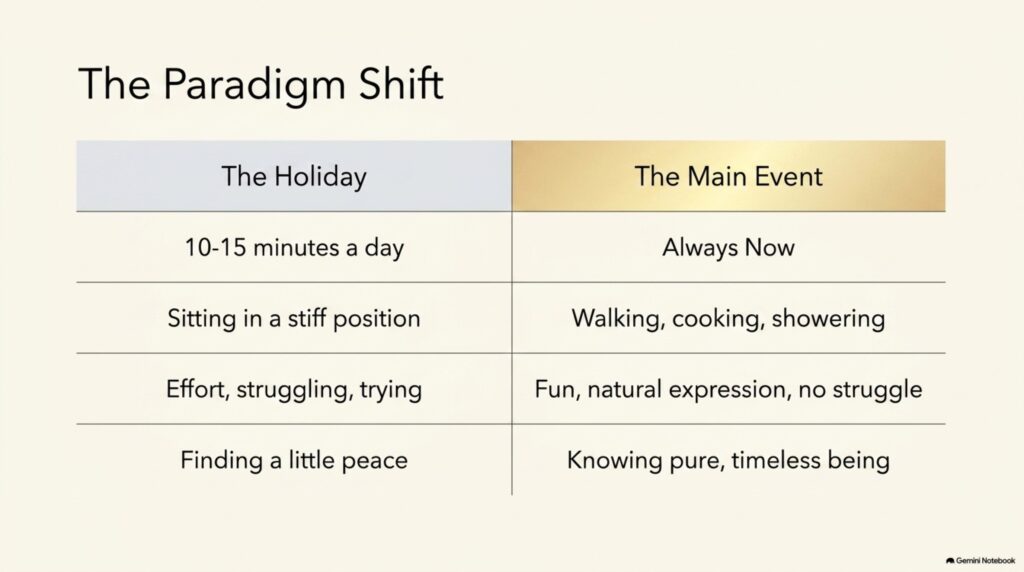 The Paradigm Shift

| The Holiday | The Main Event |
|---|---|
| 10-15 minutes a day | Always Now |
| Sitting in a stiff position | Walking, cooking, showering |
| Effort, struggling, trying | Fun, natural expression, no struggle |
| Finding a little peace | Knowing pure, timeless being |

Gemini Notebook